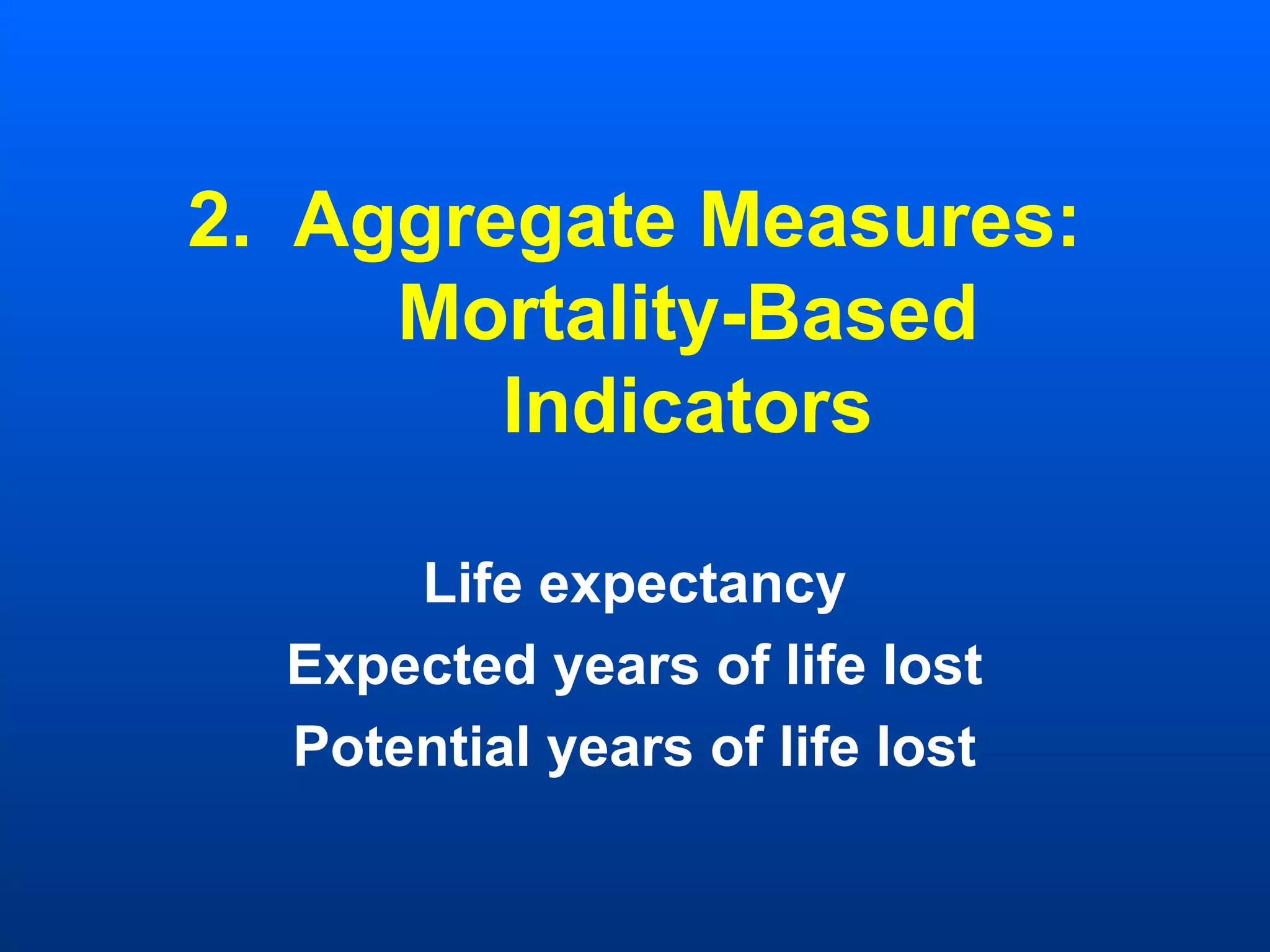 2. Aggregate Measures: Mortality-Based Indicators

Life expectancy
Expected years of life lost
Potential years of life lost